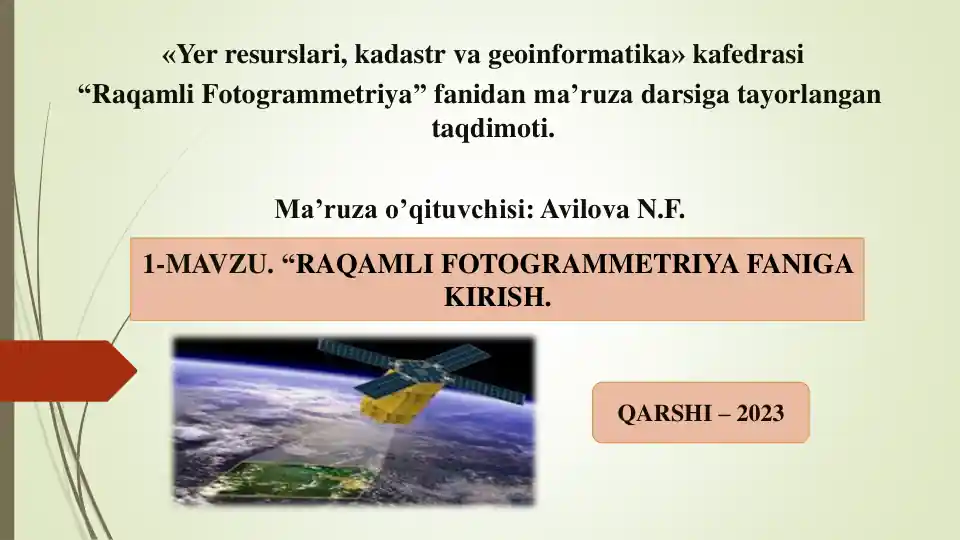 «Yer resurslari, kadastr va geoinformatika» kafedrasi
“Raqamli Fotogrammetriya” fanidan ma’ruza darsiga tayorlangan taqdimoti.

Ma’ruza o’qituvchisi: Avilova N.F.

1-MAVZU. “RAQAMLI FOTOGRAMMETRIYA FANIGA KIRISH.

QARSHI – 2023